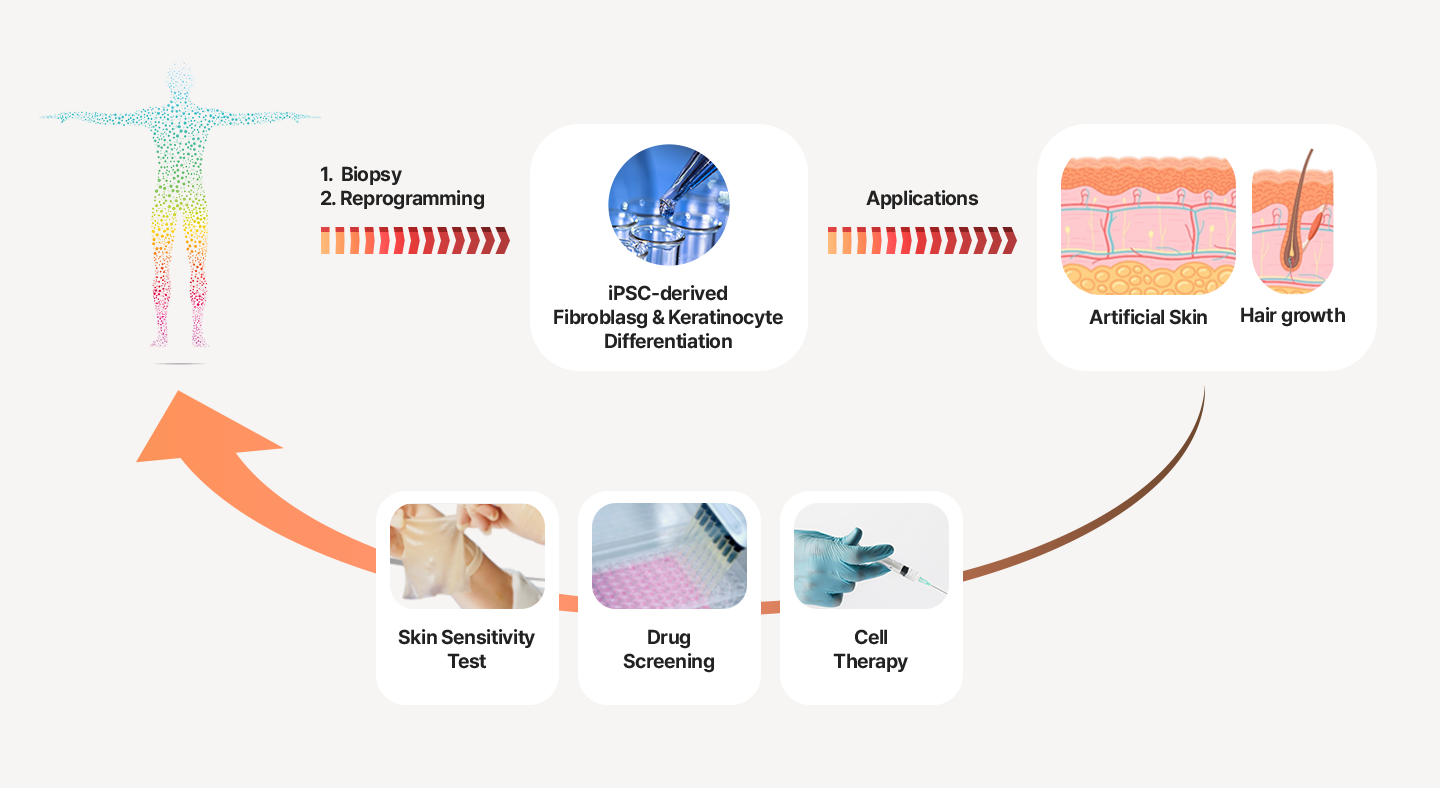 1. Biopsy
2. Reprogramming

iPSC-derived
Fibroblasg & Keratinocyte
Differentiation

Applications

Artificial Skin

Hair growth

Skin Sensitivity
Test

Drug
Screening

Cell
Therapy